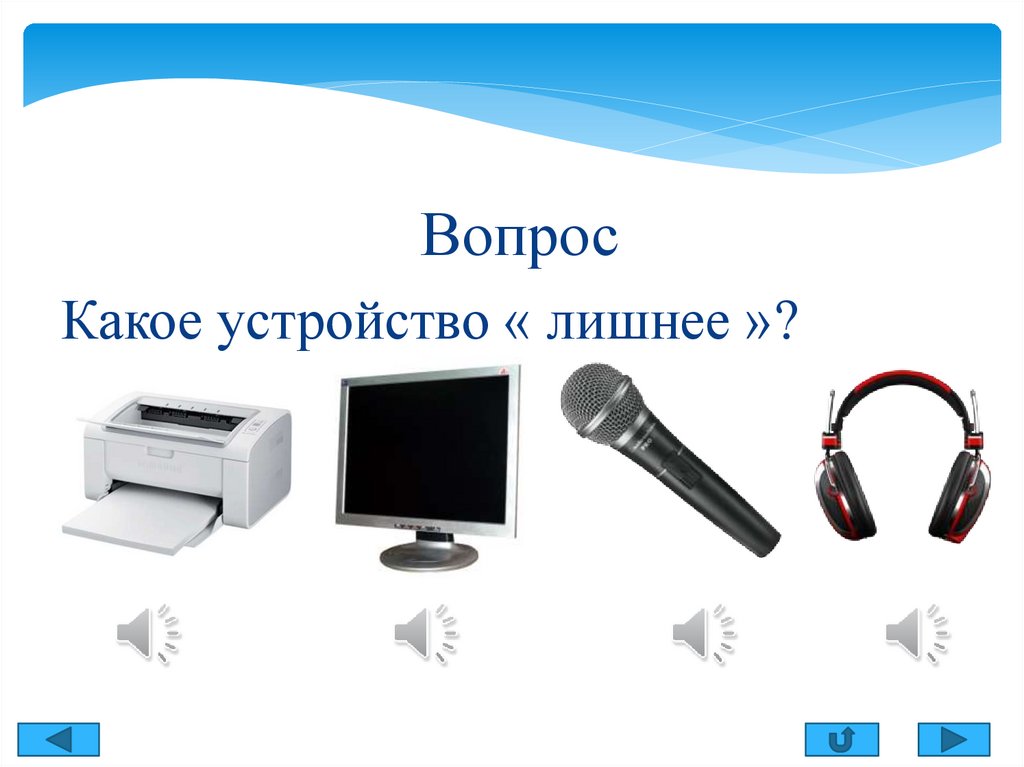 Вопрос

Какое устройство « лишнее »?